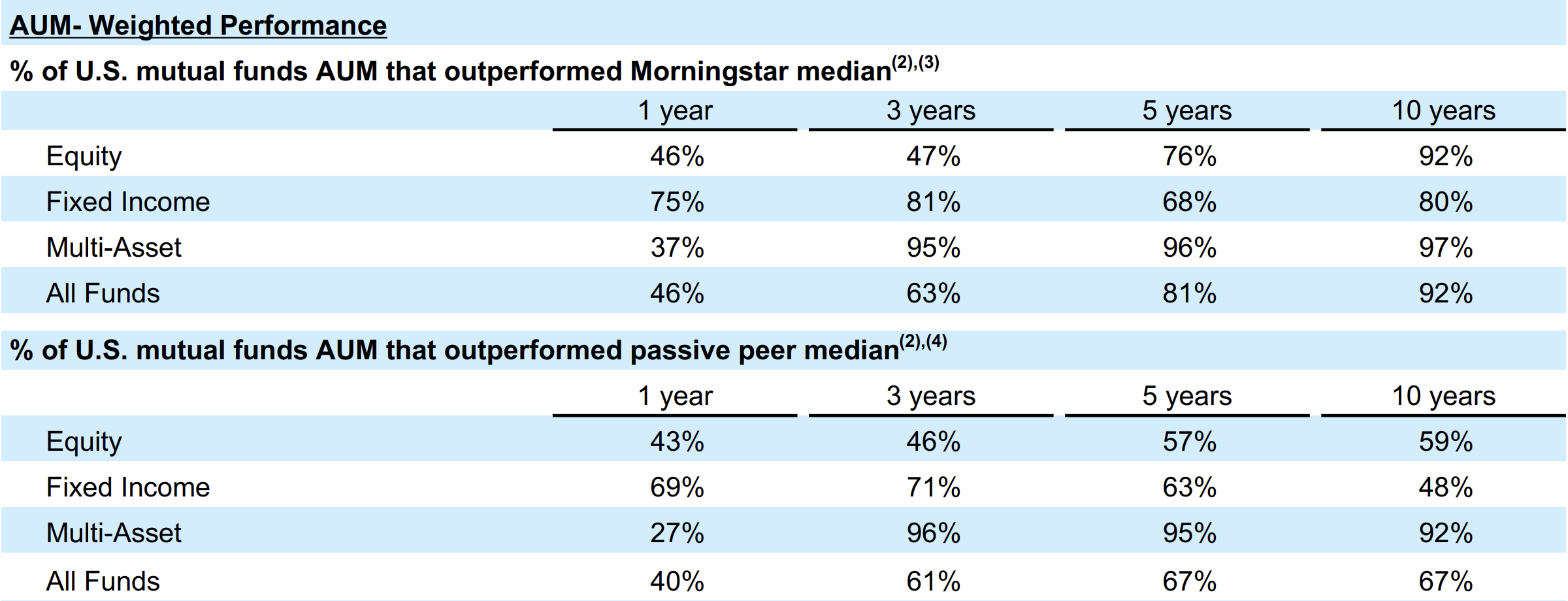 AUM- Weighted Performance

% of U.S. mutual funds AUM that outperformed Morningstar median$^{(2),(3)}$

| | 1 year | 3 years | 5 years | 10 years |
|---|---|---|---|---|
| Equity | 46% | 47% | 76% | 92% |
| Fixed Income | 75% | 81% | 68% | 80% |
| Multi-Asset | 37% | 95% | 96% | 97% |
| All Funds | 46% | 63% | 81% | 92% |

% of U.S. mutual funds AUM that outperformed passive peer median$^{(2),(4)}$

| | 1 year | 3 years | 5 years | 10 years |
|---|---|---|---|---|
| Equity | 43% | 46% | 57% | 59% |
| Fixed Income | 69% | 71% | 63% | 48% |
| Multi-Asset | 27% | 96% | 95% | 92% |
| All Funds | 40% | 61% | 67% | 67% |